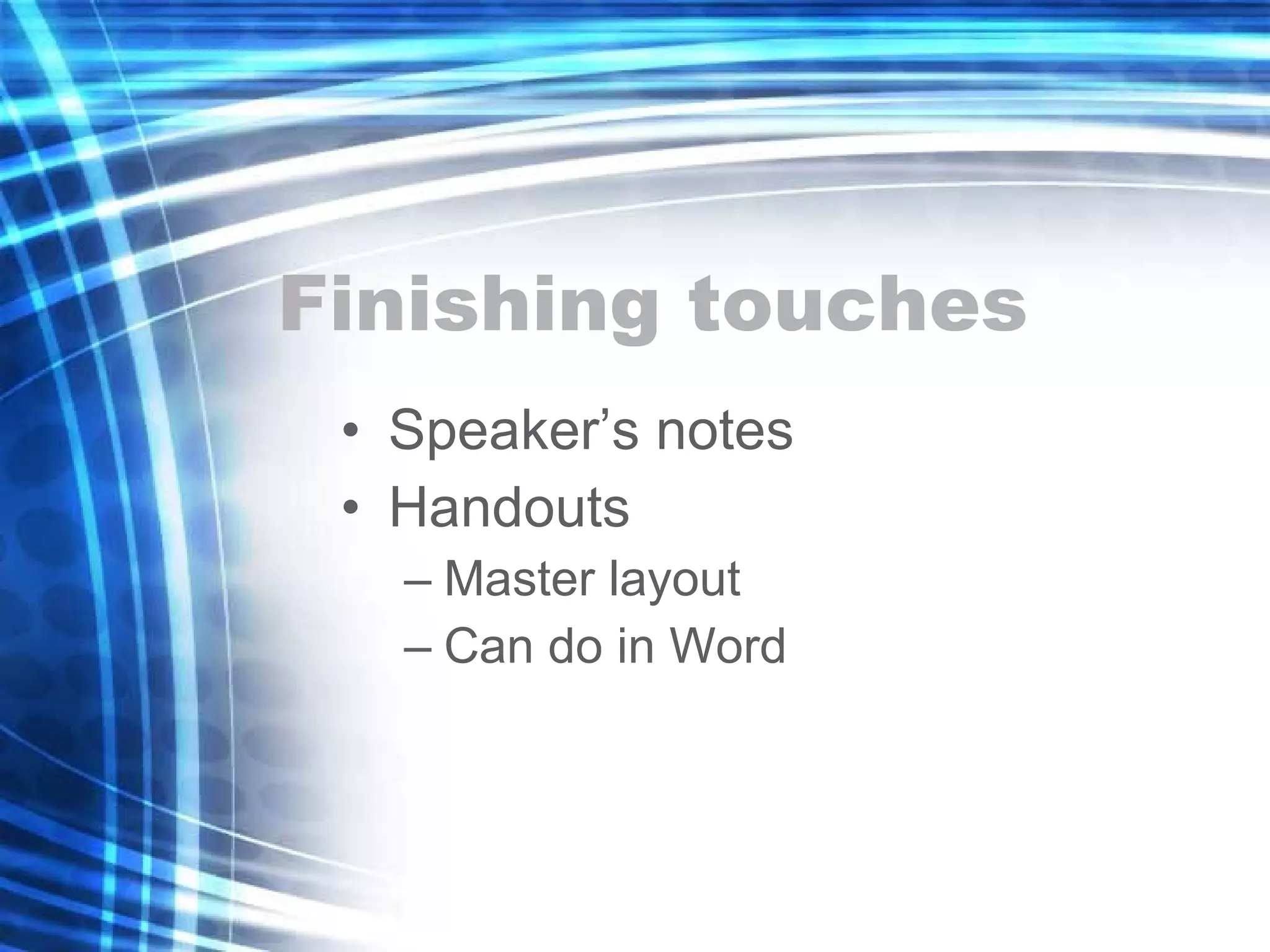 Finishing touches

• Speaker’s notes
• Handouts
– Master layout
– Can do in Word